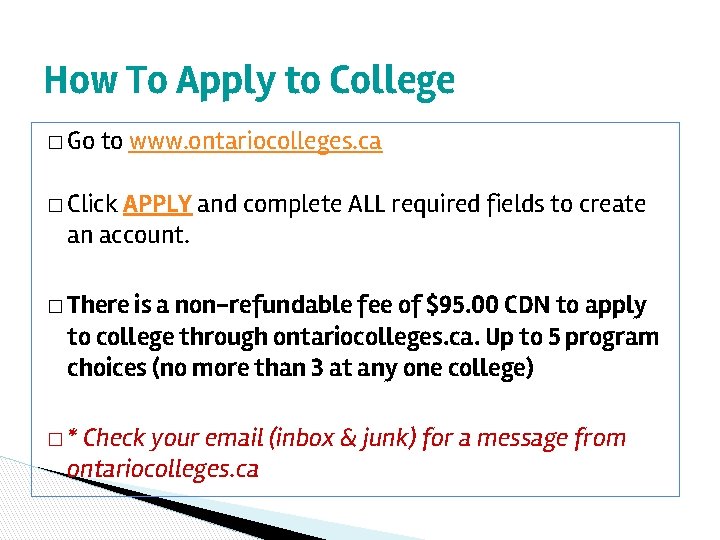 How To Apply to College

□ Go to www.ontariocolleges.ca

□ Click APPLY and complete ALL required fields to create an account.

□ There is a non-refundable fee of $95.00 CDN to apply to college through ontariocolleges.ca. Up to 5 program choices (no more than 3 at any one college)

□ * Check your email (inbox & junk) for a message from ontariocolleges.ca